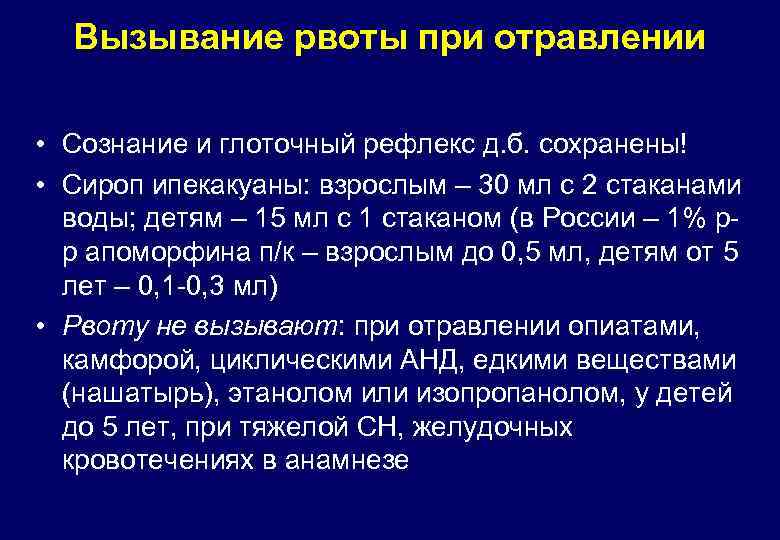 Вызывание рвоты при отравлении

• Сознание и глоточный рефлекс д.б. сохранены!

• Сироп ипекакуаны: взрослым – 30 мл с 2 стаканами воды; детям – 15 мл с 1 стаканом (в России – 1% р-р апоморфина п/к – взрослым до 0,5 мл, детям от 5 лет – 0,1-0,3 мл)

• Рвоту не вызывают: при отравлении опиатами, камфорой, циклическими АНД, едкими веществами (нашатырь), этанолом или изопропанолом, у детей до 5 лет, при тяжелой СН, желудочных кровотечениях в анамнезе